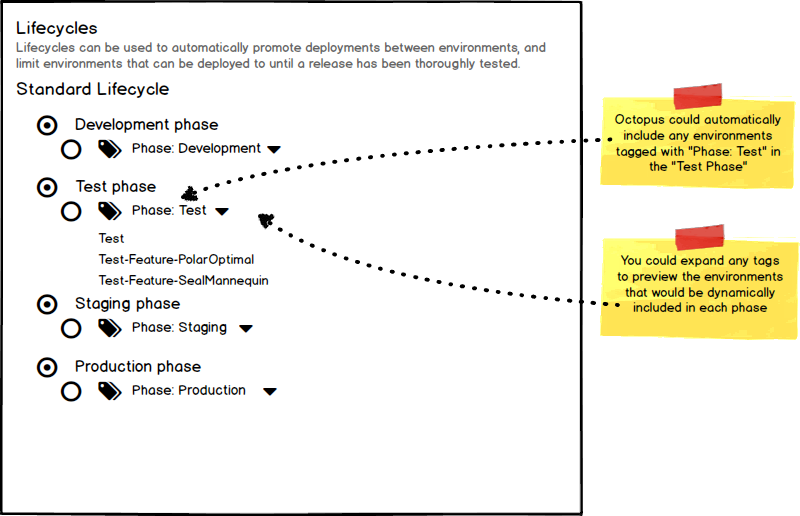 Lifecycles
Lifecycles can be used to automatically promote deployments between environments, and limit environments that can be deployed to until a release has been thoroughly tested.

Standard Lifecycle

Development phase
Phase: Development

Test phase
Phase: Test
Test
Test-Feature-PolarOptimal
Test-Feature-SealMannequin

Staging phase
Phase: Staging

Production phase
Phase: Production

Octopus could automatically include any environments tagged with "Phase: Test" in the "Test Phase"

You could expand any tags to preview the environments that would be dynamically included in each phase